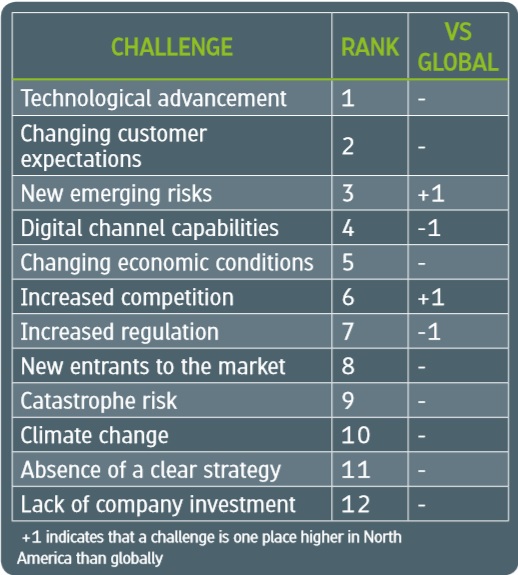 | CHALLENGE | RANK | VS GLOBAL |
|---|---|---|
| Technological advancement | 1 | - |
| Changing customer expectations | 2 | - |
| New emerging risks | 3 | +1 |
| Digital channel capabilities | 4 | -1 |
| Changing economic conditions | 5 | - |
| Increased competition | 6 | +1 |
| Increased regulation | 7 | -1 |
| New entrants to the market | 8 | - |
| Catastrophe risk | 9 | - |
| Climate change | 10 | - |
| Absence of a clear strategy | 11 | - |
| Lack of company investment | 12 | - |

+1 indicates that a challenge is one place higher in North America than globally